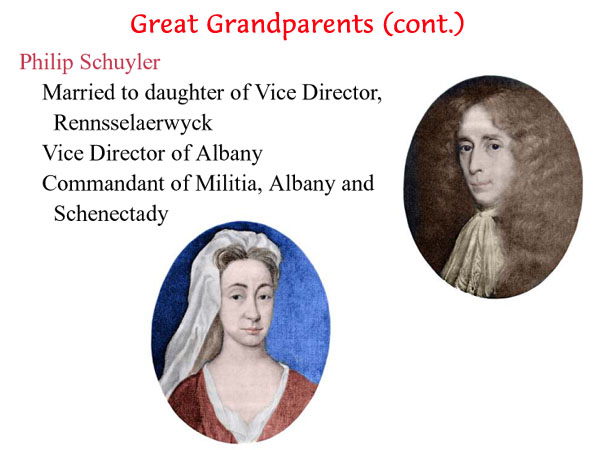 Great Grandparents (cont.)

Philip Schuyler

Married to daughter of Vice Director, Rennsselaerwyck

Vice Director of Albany

Commandant of Militia, Albany and Schenectady